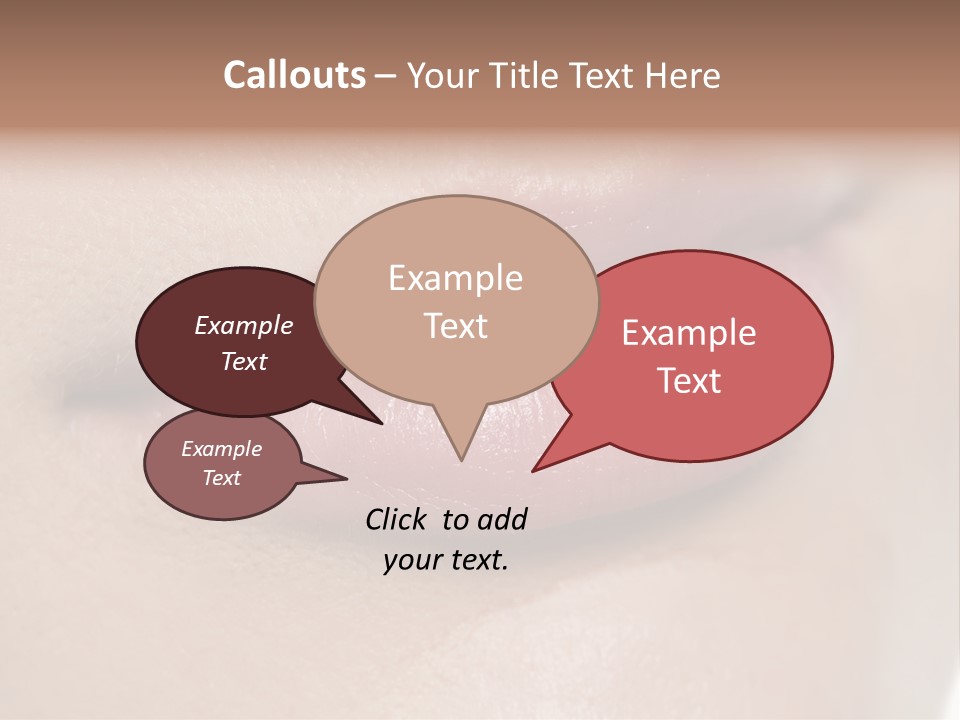 Callouts – Your Title Text Here

Example Text

Example Text

Example Text

Example Text

Click to add your text.